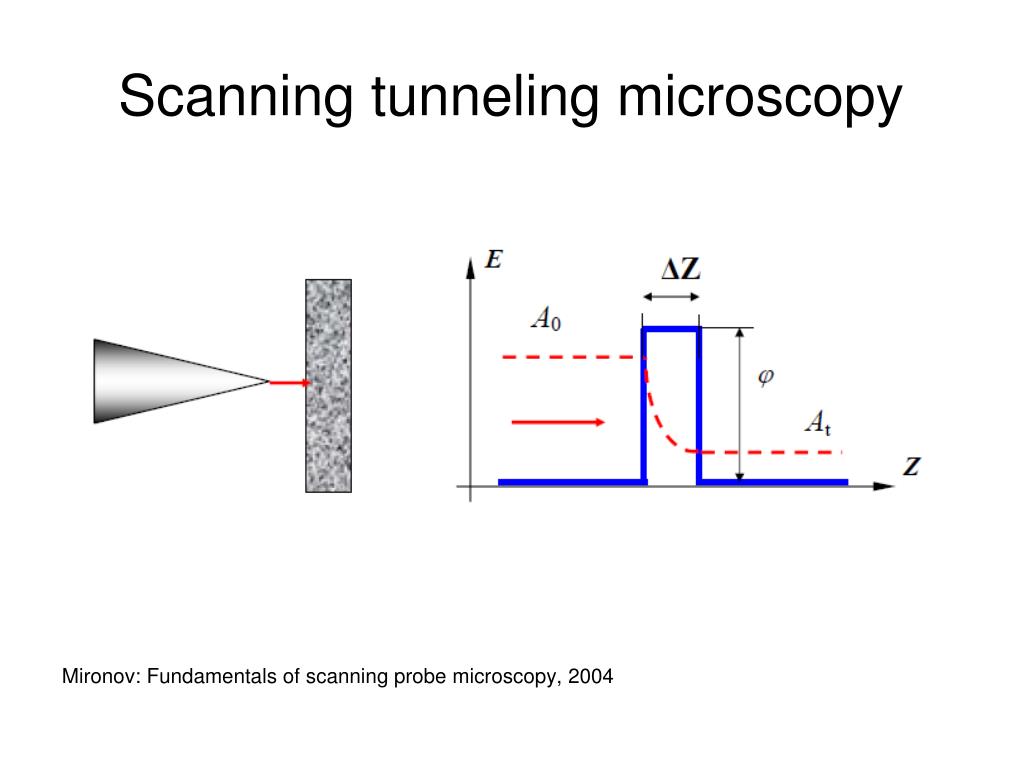 Scanning tunneling microscopy

$E$

$\Delta Z$

$A_0$

$\varphi$

$A_t$

$Z$

Mironov: Fundamentals of scanning probe microscopy, 2004